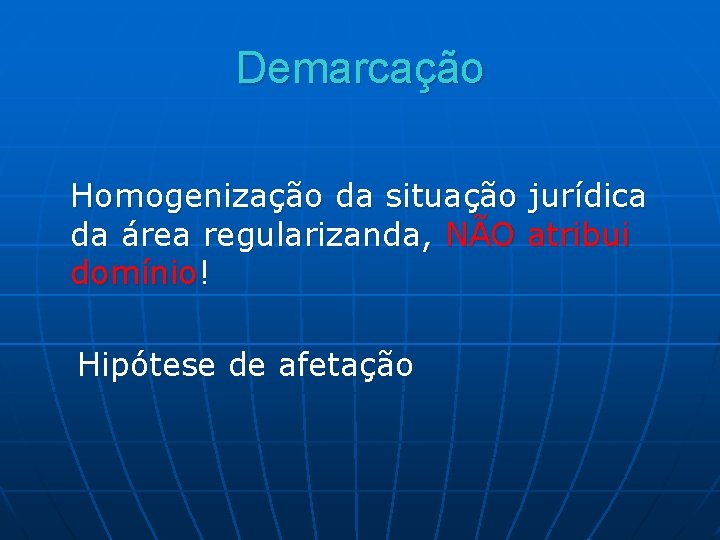 Demarcação

Homogenização da situação jurídica da área regularizanda, NÃO atribui domínio!

Hipótese de afetação